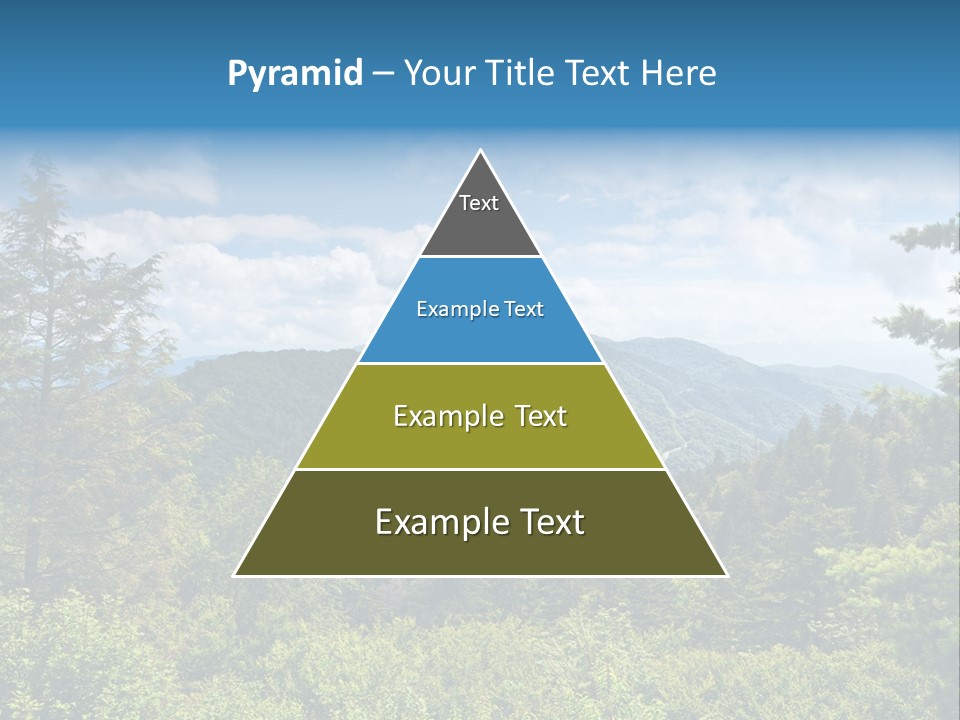 Pyramid – Your Title Text Here

Text

Example Text

Example Text

Example Text